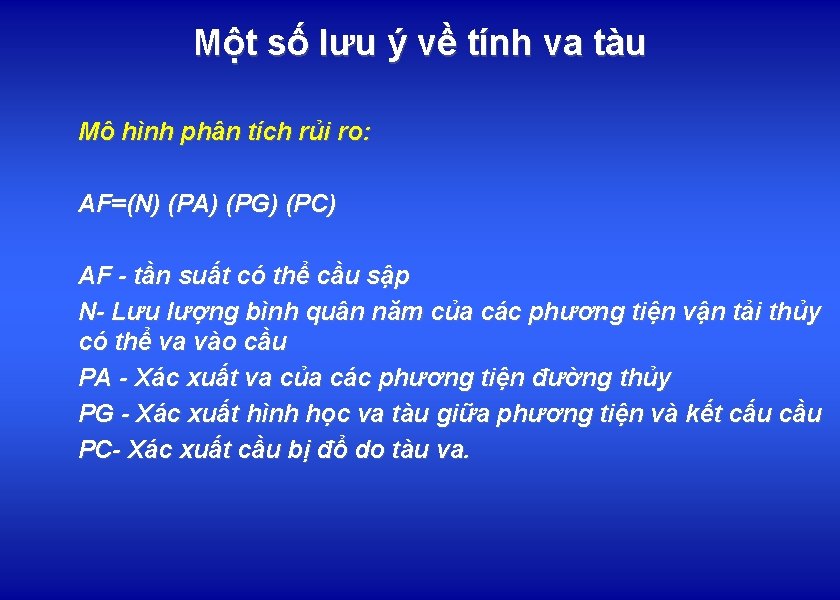 Một số lưu ý về tính va tàu

Mô hình phân tích rủi ro:

AF=(N) (PA) (PG) (PC)

AF - tần suất có thể cầu sập
N- Lưu lượng bình quân năm của các phương tiện vận tải thủy có thể va vào cầu
PA - Xác xuất va của các phương tiện đường thủy
PG - Xác xuất hình học va tàu giữa phương tiện và kết cấu cầu
PC- Xác xuất cầu bị đổ do tàu va.